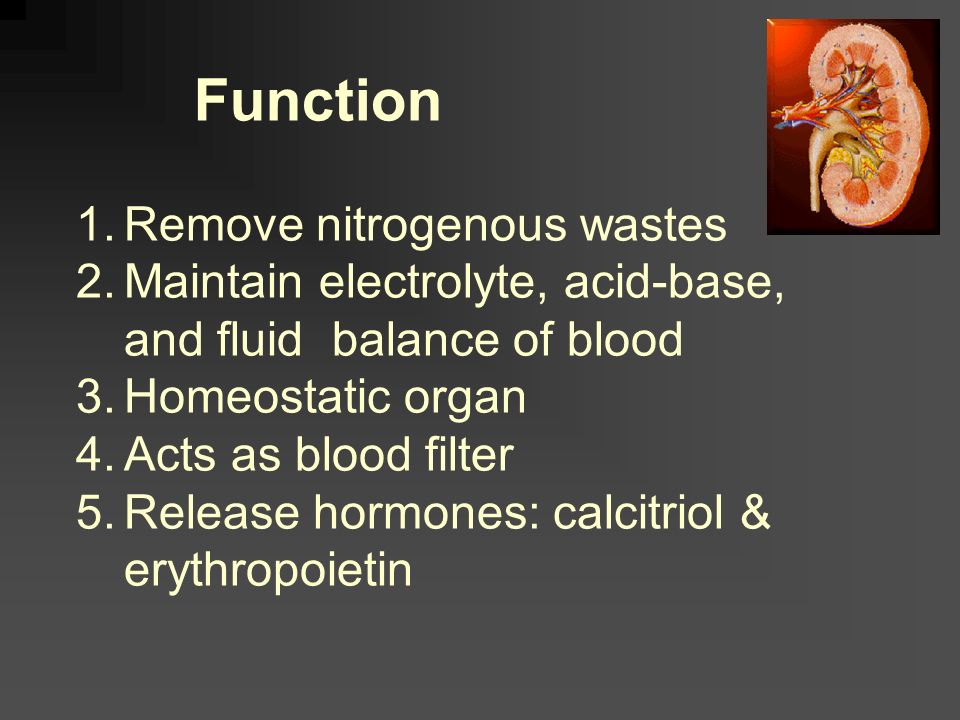 Function

1. Remove nitrogenous wastes
2. Maintain electrolyte, acid-base, and fluid balance of blood
3. Homeostatic organ
4. Acts as blood filter
5. Release hormones: calcitriol & erythropoietin